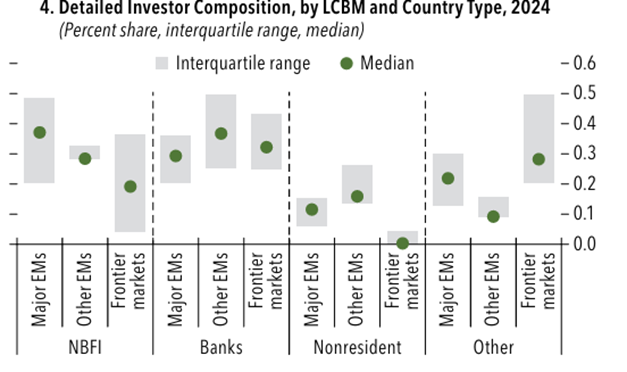 4. Detailed Investor Composition, by LCBM and Country Type, 2024
(Percent share, interquartile range, median)

Interquartile range
Median

0.6
0.5
0.4
0.3
0.2
0.1
0.0

Major EMs
Other EMs
Frontier markets
Major EMs
Other EMs
Frontier markets
Major EMs
Other EMs
Frontier markets
Major EMs
Other EMs
Frontier markets

NBFI
Banks
Nonresident
Other